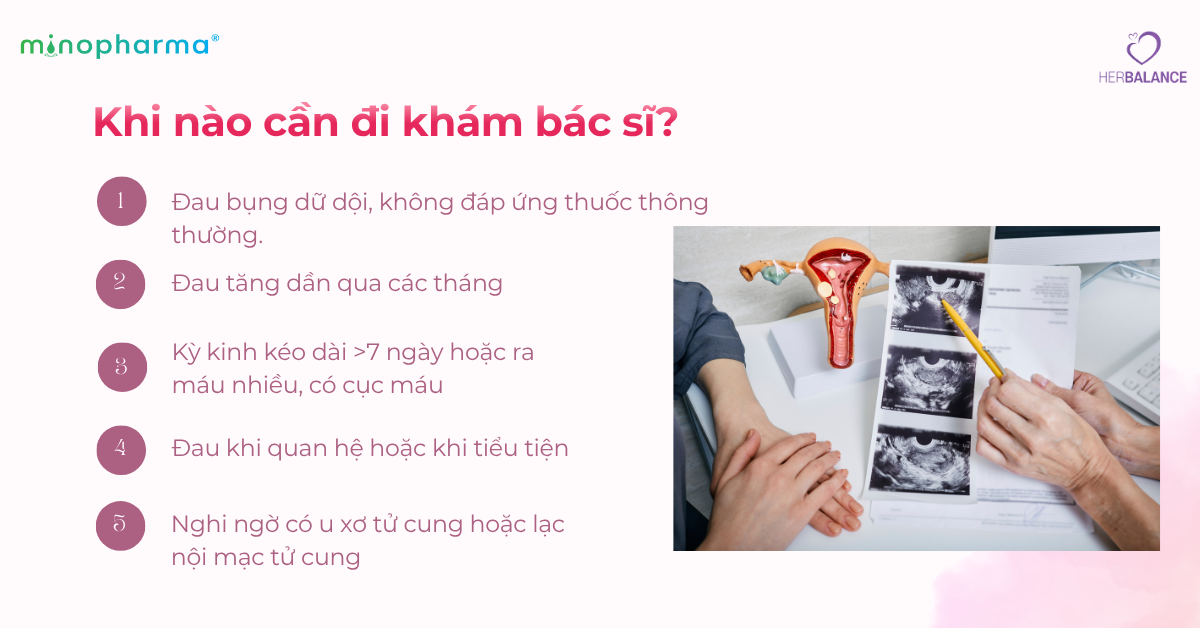 minopharma®

HERBALANCE

Khi nào cần đi khám bác sĩ?

1 Đau bụng dữ dội, không đáp ứng thuốc thông thường.

2 Đau tăng dần qua các tháng

3 Kỳ kinh kéo dài >7 ngày hoặc ra máu nhiều, có cục máu

4 Đau khi quan hệ hoặc khi tiểu tiện

5 Nghi ngờ có u xơ tử cung hoặc lạc nội mạc tử cung